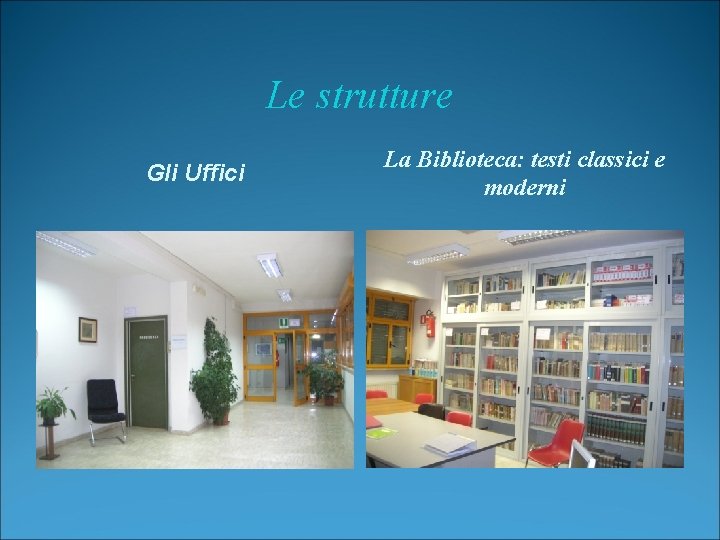 Le strutture

Gli Uffici

La Biblioteca: testi classici e moderni